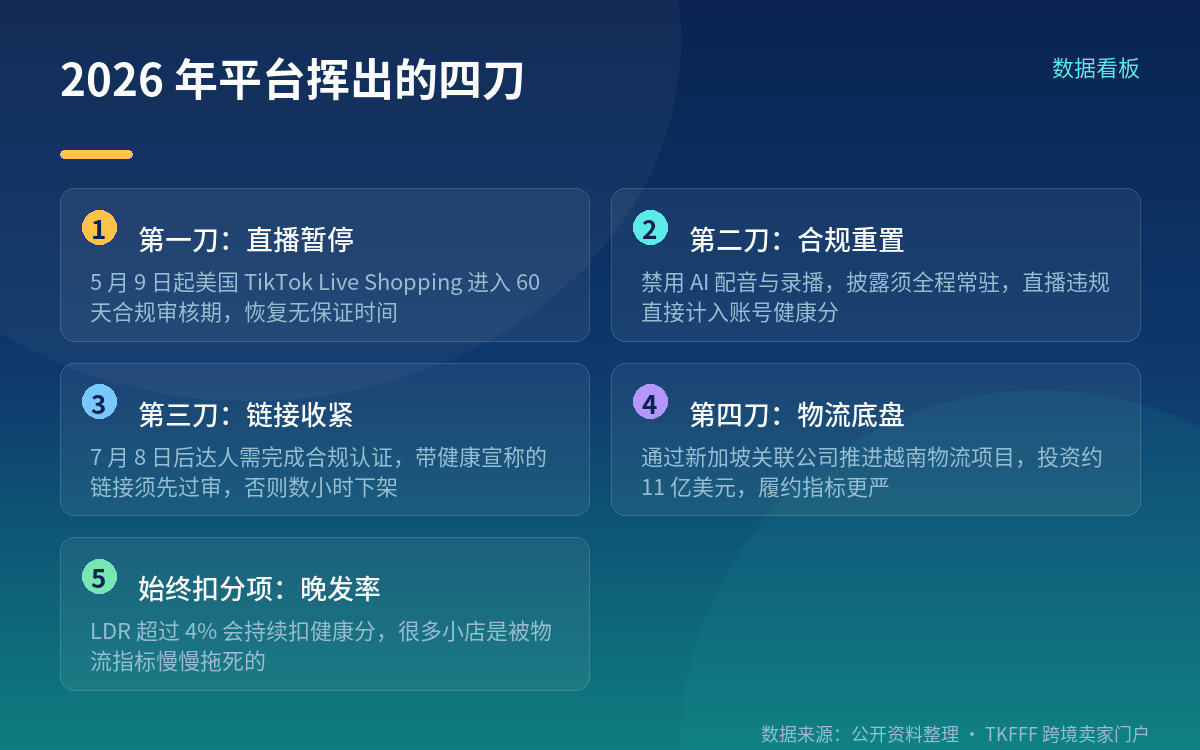 2026 年平台挥出的四刀

数据看板

1 第一刀：直播暂停

5 月 9 日起美国 TikTok Live Shopping 进入 60 天合规审核期，恢复无保证时间

2 第二刀：合规重置

禁用 AI 配音与录播，披露须全程常驻，直播违规直接计入账号健康分

3 第三刀：链接收紧

7 月 8 日后达人需完成合规认证，带健康宣称的链接须先过审，否则数小时下架

4 第四刀：物流底盘

通过新加坡关联公司推进越南物流项目，投资约 11 亿美元，履约指标更严

5 始终扣分项：晚发率

LDR 超过 4% 会持续扣健康分，很多小店是被物流指标慢慢拖死的

数据来源：公开资料整理 · TKFFF 跨境卖家门户